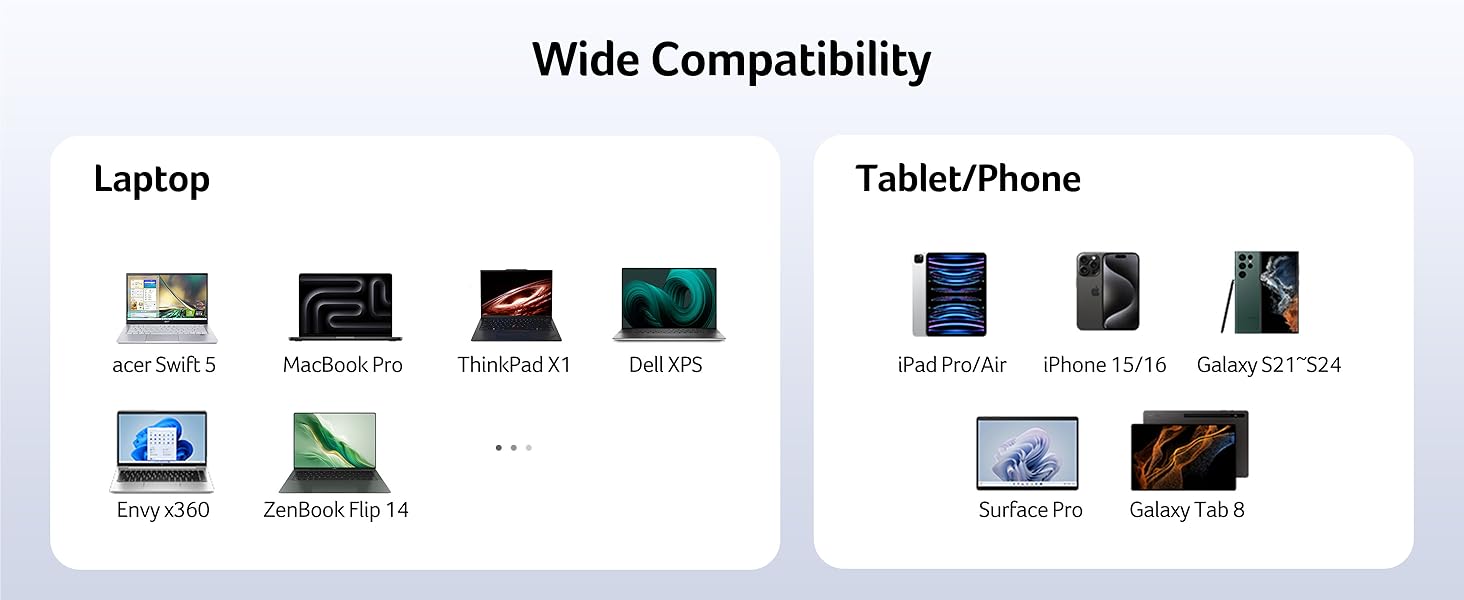 Wide Compatibility

Laptop

acer Swift 5
MacBook Pro
ThinkPad X1
Dell XPS
Envy x360
ZenBook Flip 14

Tablet/Phone

iPad Pro/Air
iPhone 15/16
Galaxy S21~S24
Surface Pro
Galaxy Tab 8